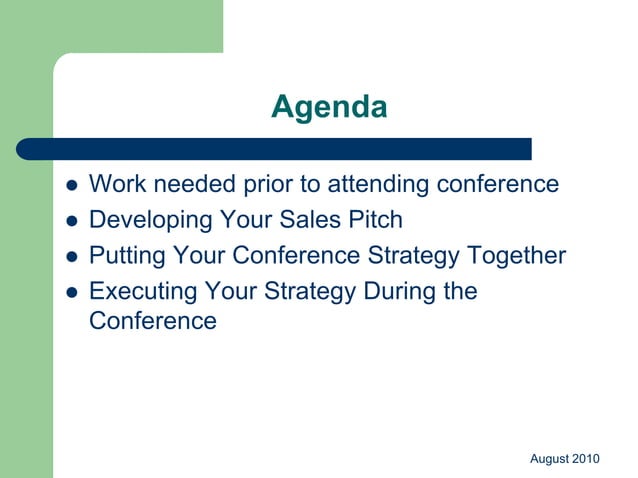 Agenda

- Work needed prior to attending conference
- Developing Your Sales Pitch
- Putting Your Conference Strategy Together
- Executing Your Strategy During the Conference

August 2010